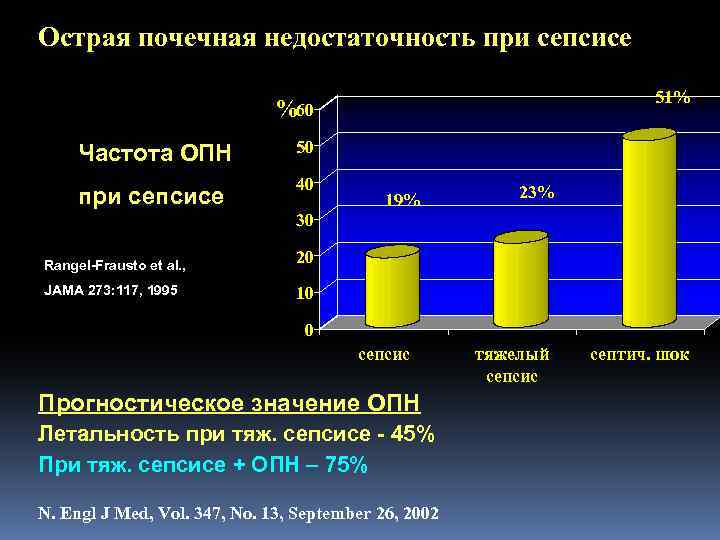 Острая почечная недостаточность при сепсисе

Частота ОПН

при сепсисе

Rangel-Frausto et al.,

JAMA 273:117, 1995

%

60

50

40

30

20

10

0

19%

23%

51%

сепсис

тяжелый сепсис

септич. шок

Прогностическое значение ОПН

Летальность при тяж. сепсисе - 45%

При тяж. сепсисе + ОПН – 75%

N. Engl J Med, Vol. 347, No. 13, September 26, 2002